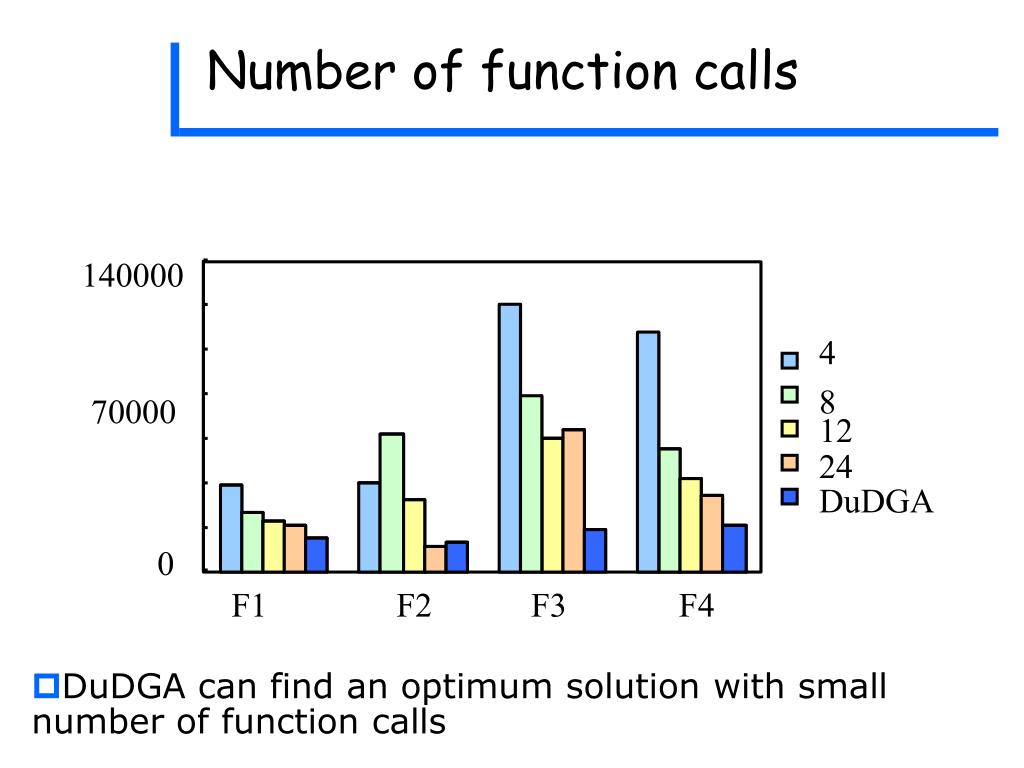 Number of function calls

140000
70000
0
F1
F2
F3
F4
4
8
12
24
DuDGA

DuDGA can find an optimum solution with small number of function calls